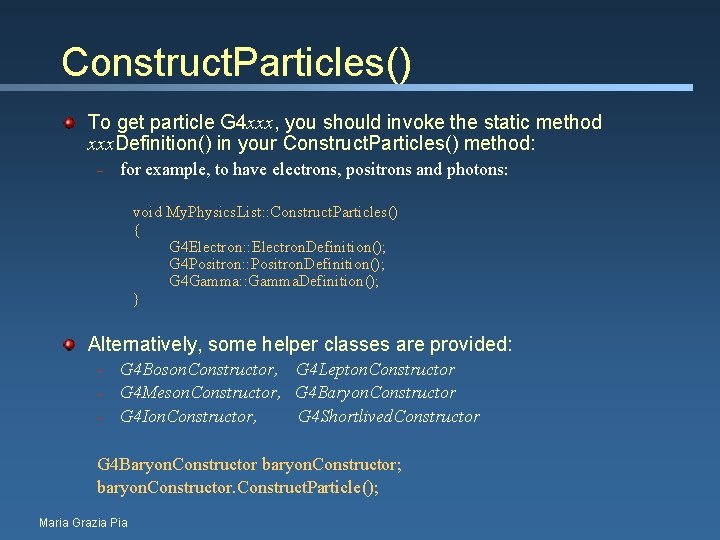 ConstructParticles()

To get particle G4xxx, you should invoke the static method xxxDefinition() in your ConstructParticles() method:

– for example, to have electrons, positrons and photons:

void MyPhysicsList::ConstructParticles()
{
G4Electron::ElectronDefinition();
G4Positron::PositronDefinition();
G4Gamma::GammaDefinition();
}

Alternatively, some helper classes are provided:

– G4BosonConstructor, G4LeptonConstructor
– G4MesonConstructor, G4BaryonConstructor
– G4IonConstructor, G4ShortlivedConstructor

G4BaryonConstructor baryonConstructor;
baryonConstructor.ConstructParticle();

Maria Grazia Pia